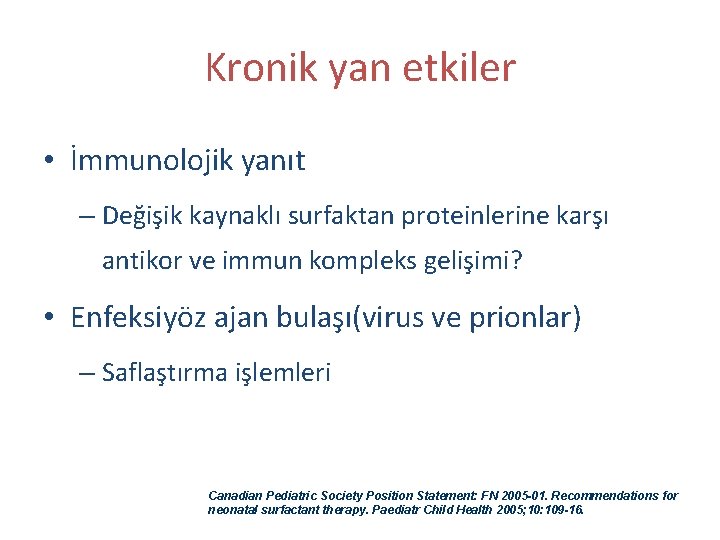 Kronik yan etkiler

• İmmunolojik yanıt

– Değişik kaynaklı surfaktan proteinlerine karşı antikor ve immun kompleks gelişimi?

• Enfeksiyöz ajan bulaşı(virus ve prionlar)

– Saflaştırma işlemleri

Canadian Pediatric Society Position Statement: FN 2005-01. Recommendations for neonatal surfactant therapy. Paediatr Child Health 2005;10:109-16.